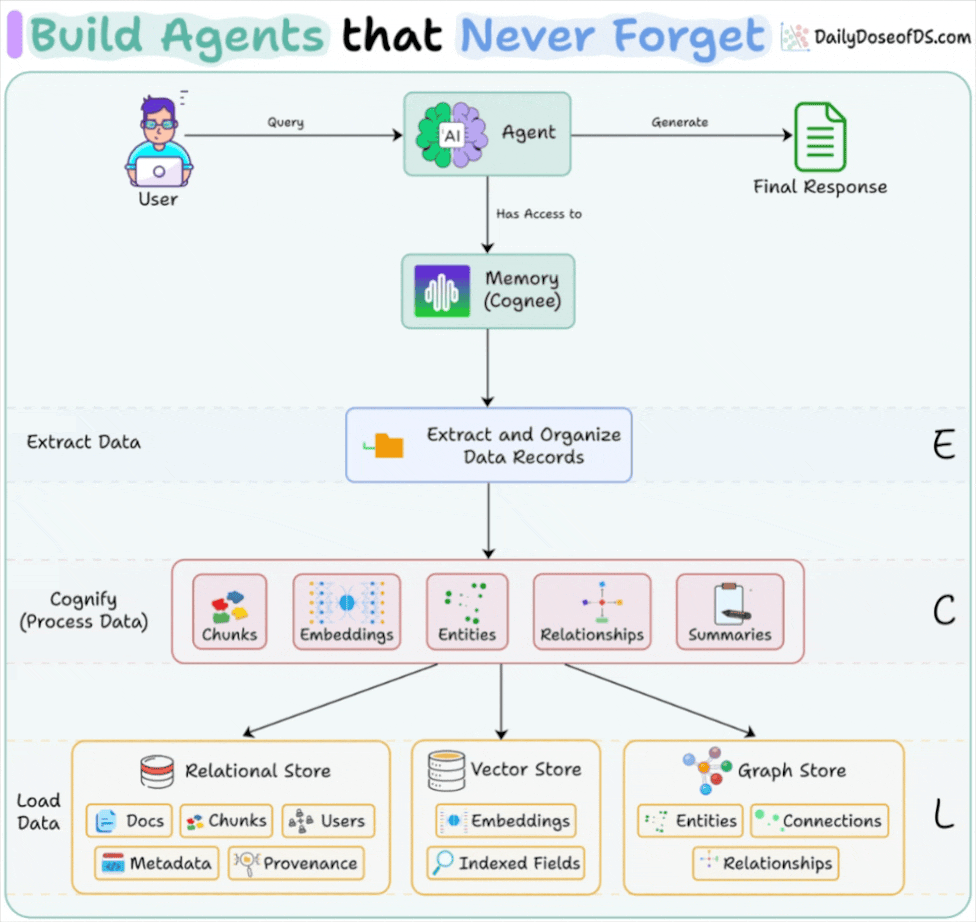 Build Agents that Never Forget

DailyDoseofDS.com

User

Query

AI

Agent

Generate

Final Response

Has Access to

Memory (Cognee)

Extract Data

Extract and Organize Data Records

E

Cognify (Process Data)

Chunks

Embeddings

Entities

Relationships

Summaries

C

Load Data

Relational Store

Docs

Chunks

Users

Metadata

Provenance

Vector Store

Embeddings

Indexed Fields

Graph Store

Entities

Connections

Relationships

L